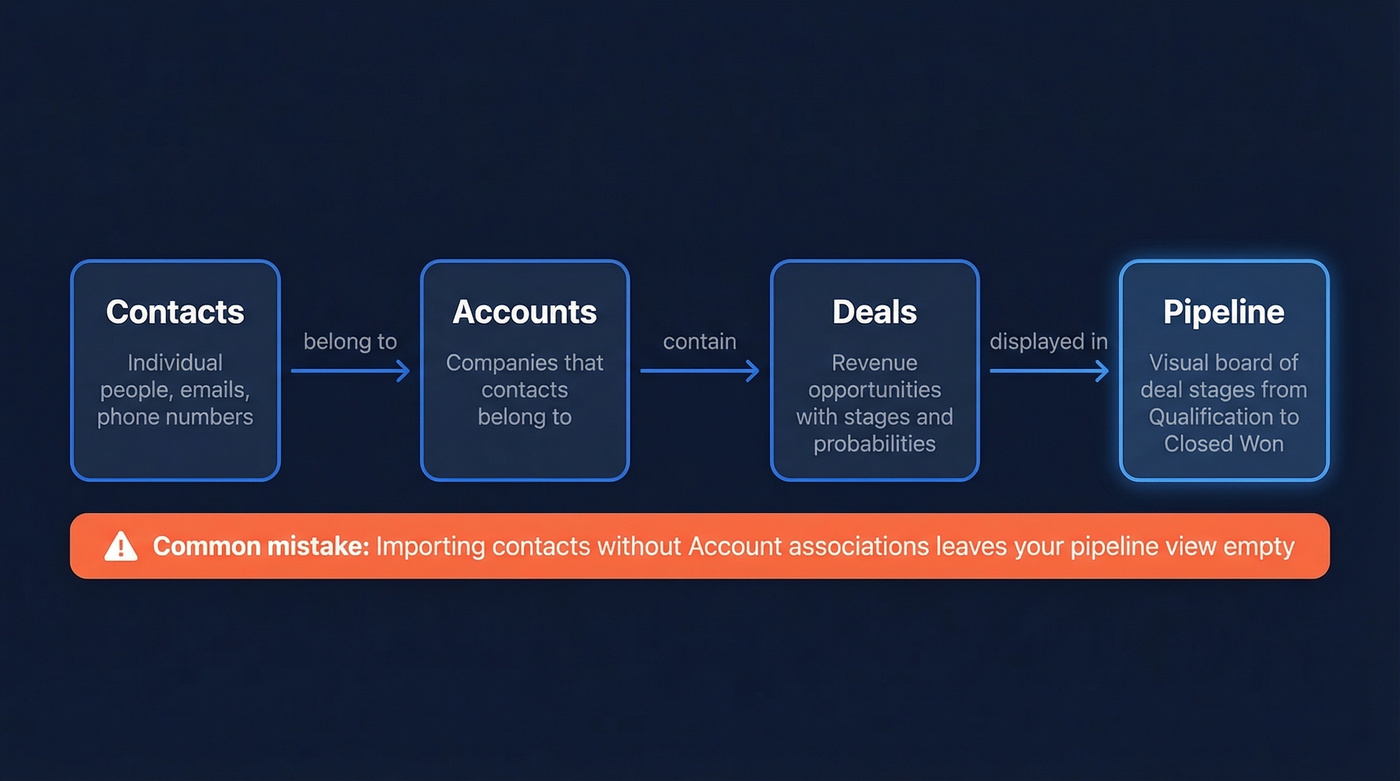 Contacts

Individual people, emails, phone numbers

belong to

Accounts

Companies that contacts belong to

contain

Deals

Revenue opportunities with stages and probabilities

displayed in

Pipeline

Visual board of deal stages from Qualification to Closed Won

Common mistake: Importing contacts without Account associations leaves your pipeline view empty